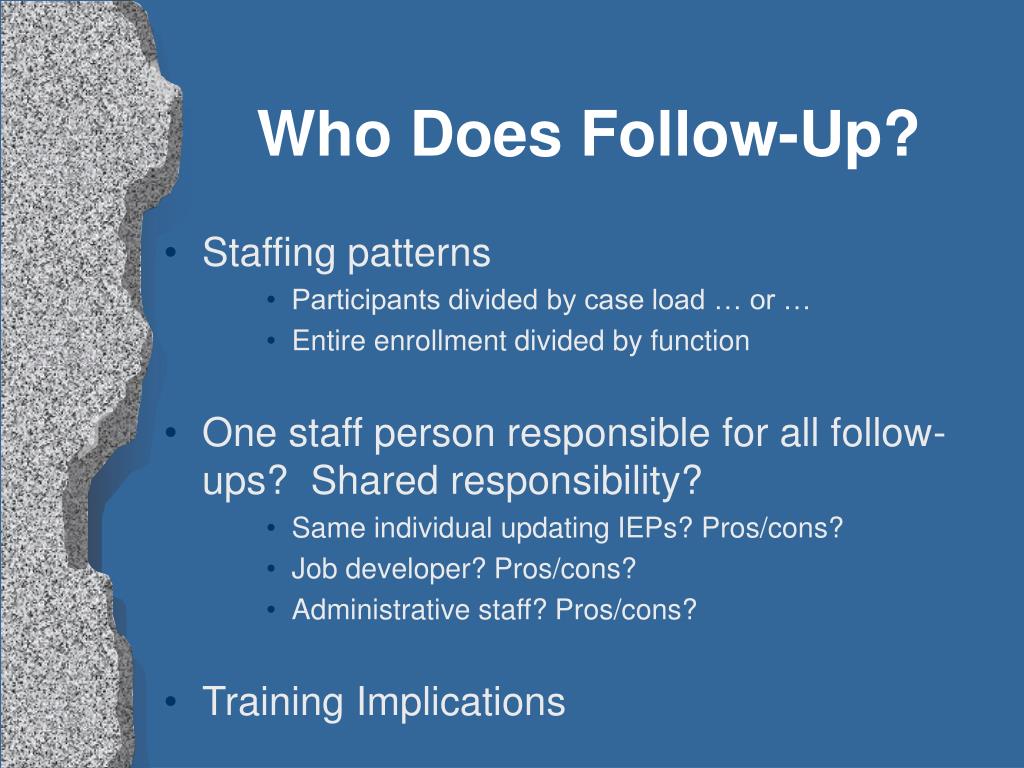 Who Does Follow-Up?

• Staffing patterns
  • Participants divided by case load … or …
  • Entire enrollment divided by function

• One staff person responsible for all follow-ups?  Shared responsibility?
  • Same individual updating IEPs? Pros/cons?
  • Job developer? Pros/cons?
  • Administrative staff? Pros/cons?

• Training Implications